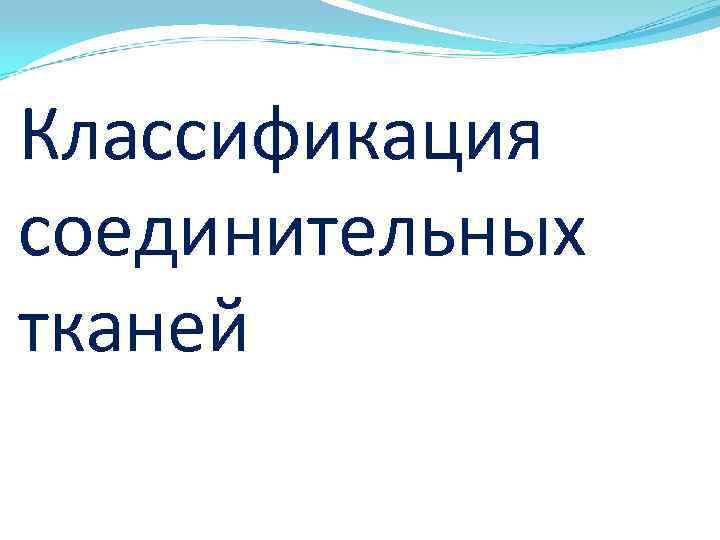 Классификация соединительных тканей